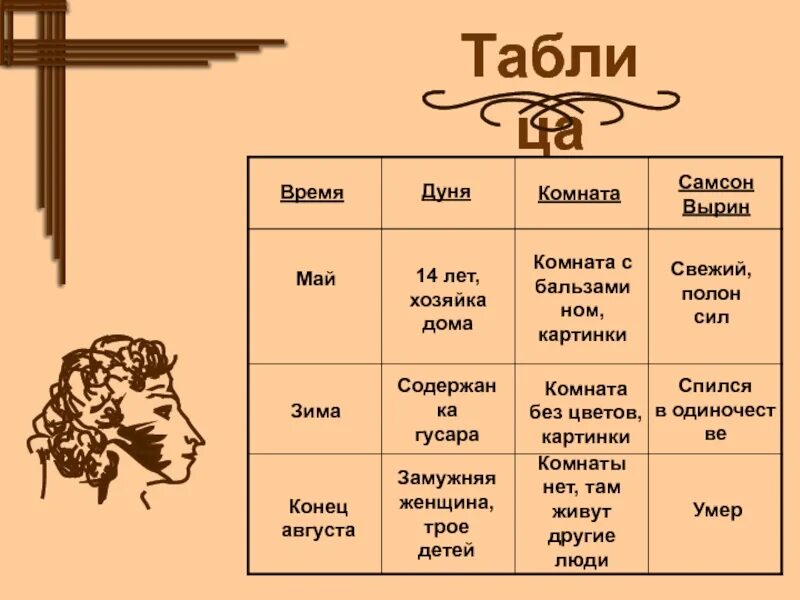 Таблица

| Время | Дуня | Комната | Самсон Вырин |
|---|---|---|---|
| Май | 14 лет, хозяйка дома | Комната с бальзамином, картинки | Свежий, полон сил |
| Зима | Содержанка гусара | Комната без цветов, картинки | Спился в одиночестве |
| Конец августа | Замужняя женщина, трое детей | Комнаты нет, там живут другие люди | Умер |